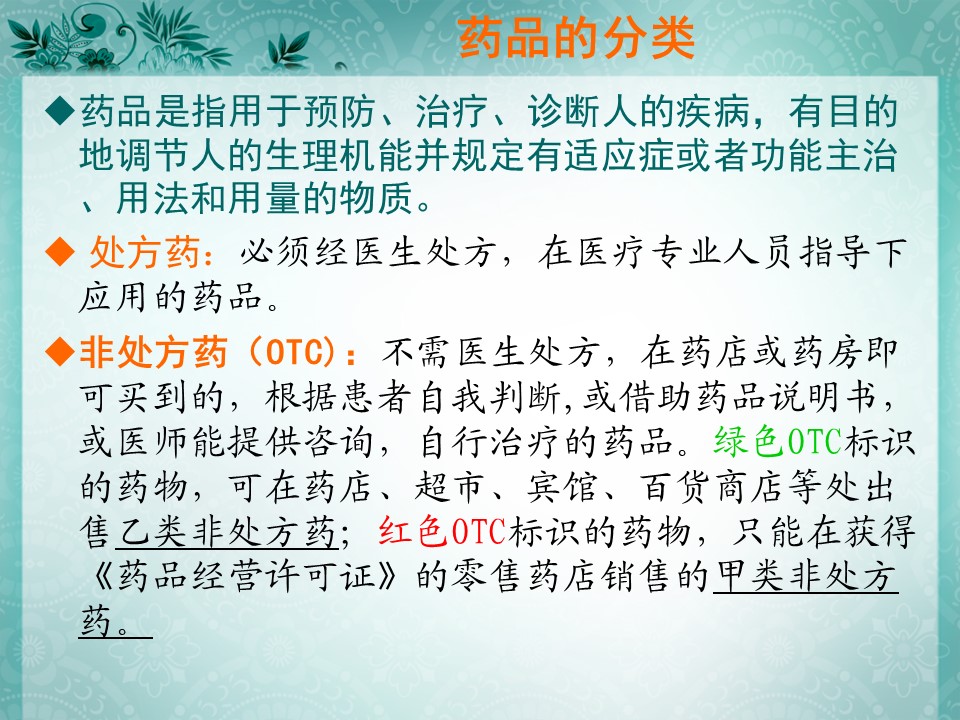 药品的分类

◆药品是指用于预防、治疗、诊断人的疾病，有目的地调节人的生理机能并规定有适应症或者功能主治、用法和用量的物质。

◆ 处方药：必须经医生处方，在医疗专业人员指导下应用的药品。

◆非处方药（OTC）：不需医生处方，在药店或药房即可买到的，根据患者自我判断,或借助药品说明书，或医师能提供咨询，自行治疗的药品。绿色OTC标识的药物，可在药店、超市、宾馆、百货商店等处出售乙类非处方药；红色OTC标识的药物，只能在获得《药品经营许可证》的零售药店销售的甲类非处方药。